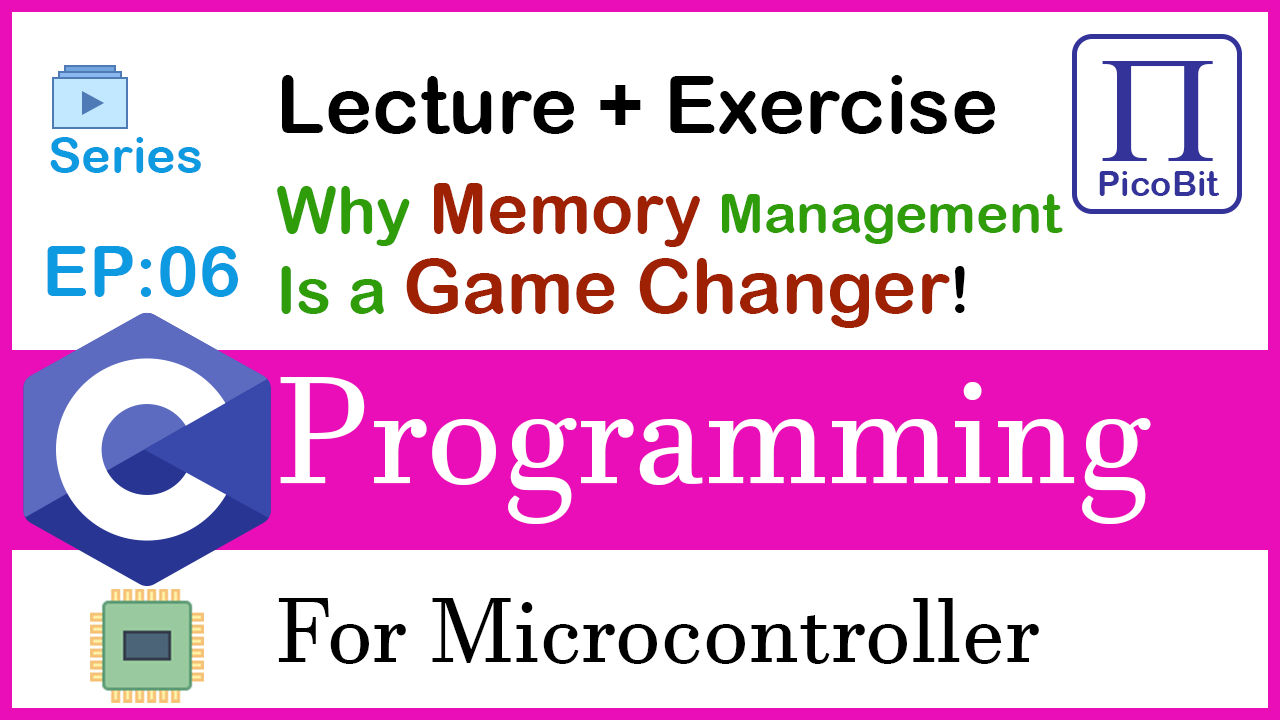 Series

EP:06

Lecture + Exercise

Why Memory Management Is a Game Changer!

Π
PicoBit

C Programming

For Microcontroller